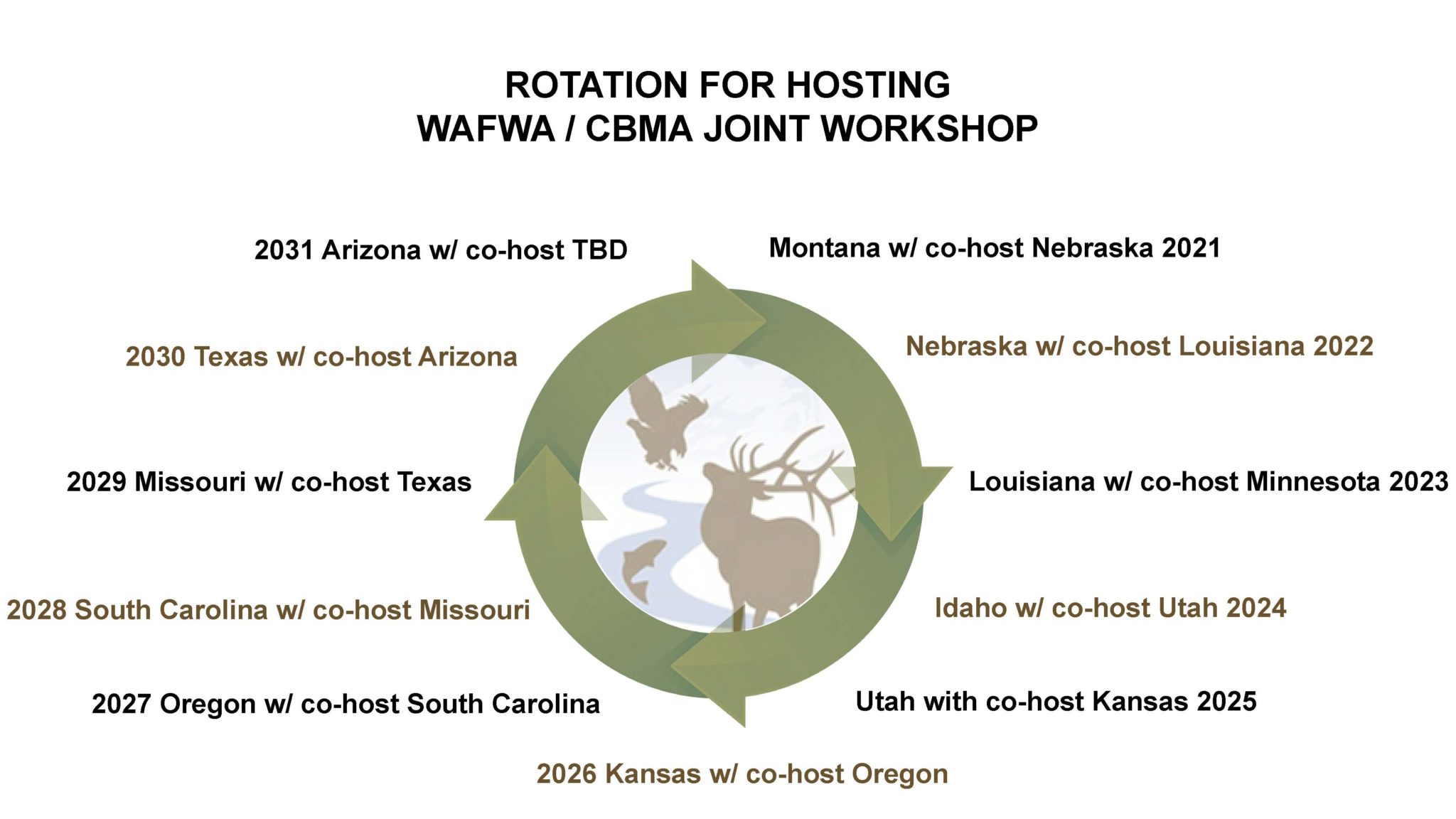 ROTATION FOR HOSTING
WAFWA / CBMA JOINT WORKSHOP

Montana w/ co-host Nebraska 2021

Nebraska w/ co-host Louisiana 2022

Louisiana w/ co-host Minnesota 2023

Idaho w/ co-host Utah 2024

Utah with co-host Kansas 2025

2026 Kansas w/ co-host Oregon

2027 Oregon w/ co-host South Carolina

2028 South Carolina w/ co-host Missouri

2029 Missouri w/ co-host Texas

2030 Texas w/ co-host Arizona

2031 Arizona w/ co-host TBD